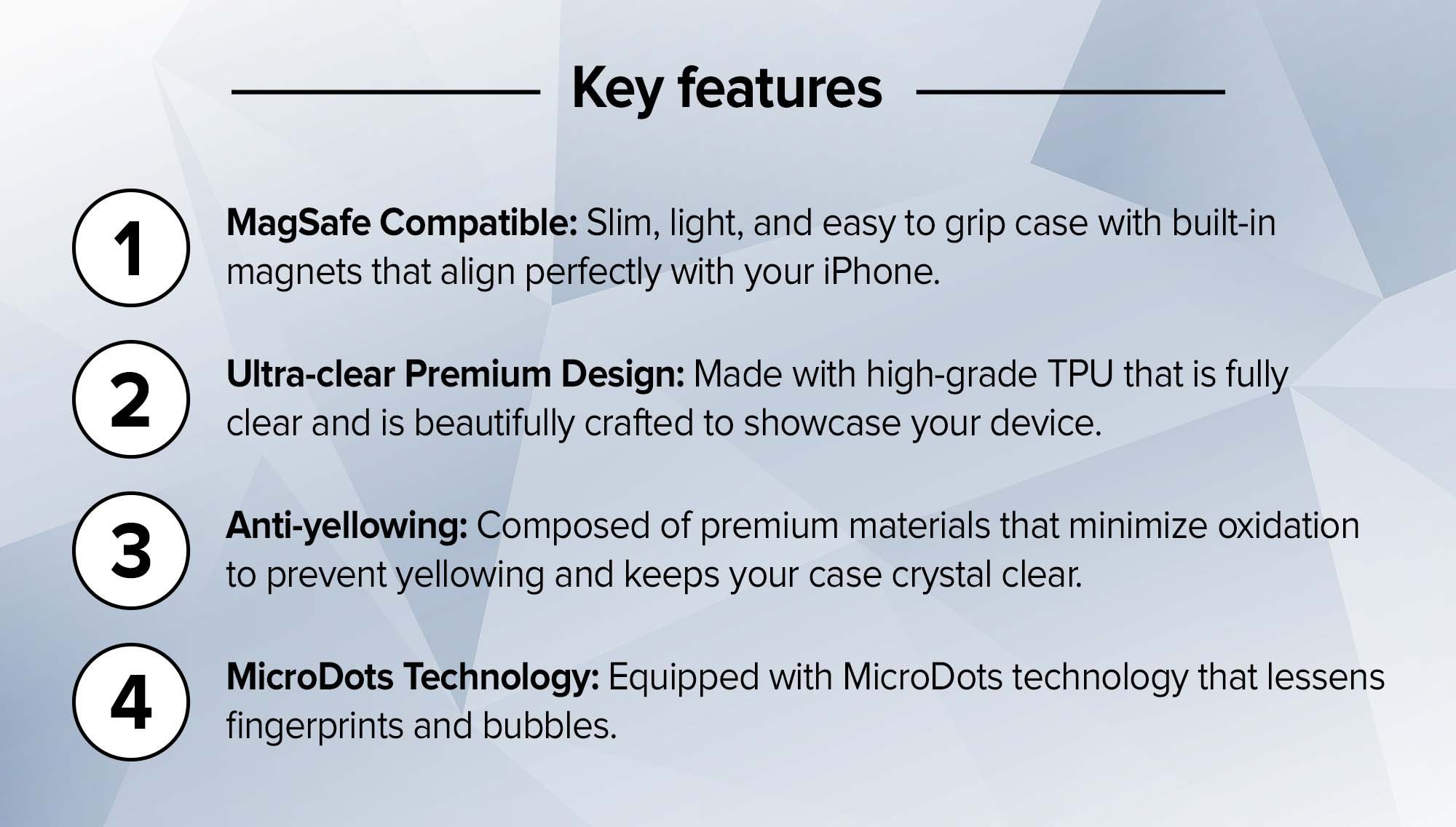 Key features

1 MagSafe Compatible: Slim, light, and easy to grip case with built-in magnets that align perfectly with your iPhone.

2 Ultra-clear Premium Design: Made with high-grade TPU that is fully clear and is beautifully crafted to showcase your device.

3 Anti-yellowing: Composed of premium materials that minimize oxidation to prevent yellowing and keeps your case crystal clear.

4 MicroDots Technology: Equipped with MicroDots technology that lessens fingerprints and bubbles.